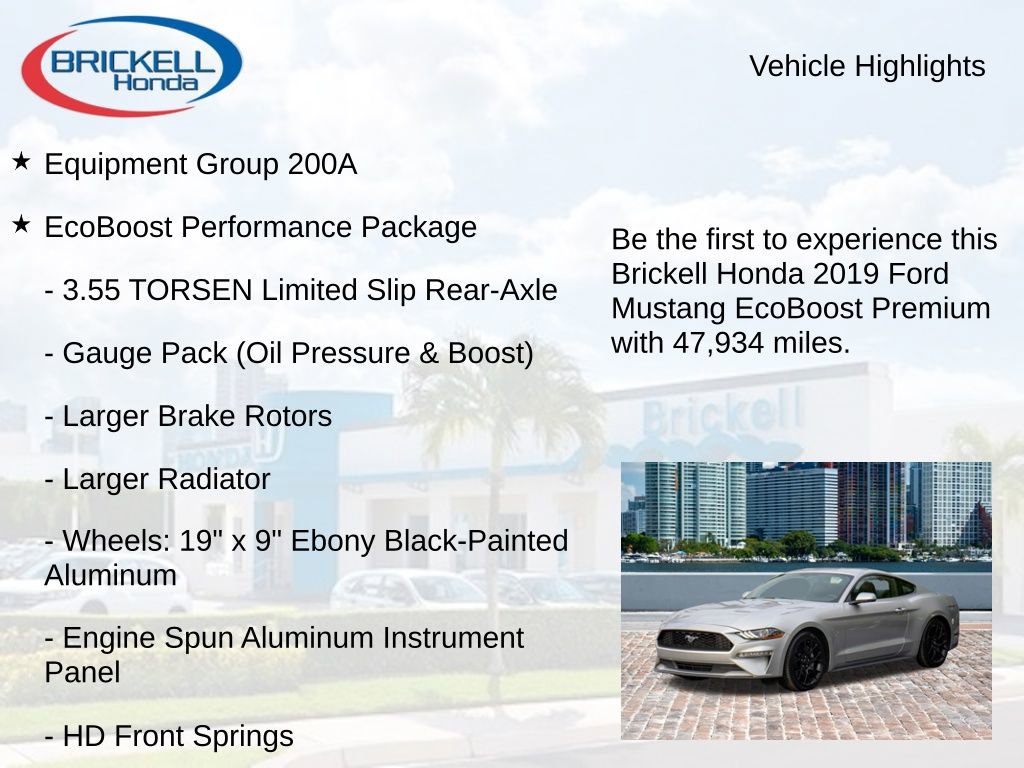 BRICKELL Honda

Vehicle Highlights

★ Equipment Group 200A

★ EcoBoost Performance Package

- 3.55 TORSEN Limited Slip Rear-Axle

- Gauge Pack (Oil Pressure & Boost)

- Larger Brake Rotors

- Larger Radiator

- Wheels: 19" x 9" Ebony Black-Painted Aluminum

- Engine Spun Aluminum Instrument Panel

- HD Front Springs

Be the first to experience this Brickell Honda 2019 Ford Mustang EcoBoost Premium with 47,934 miles.

Brickell